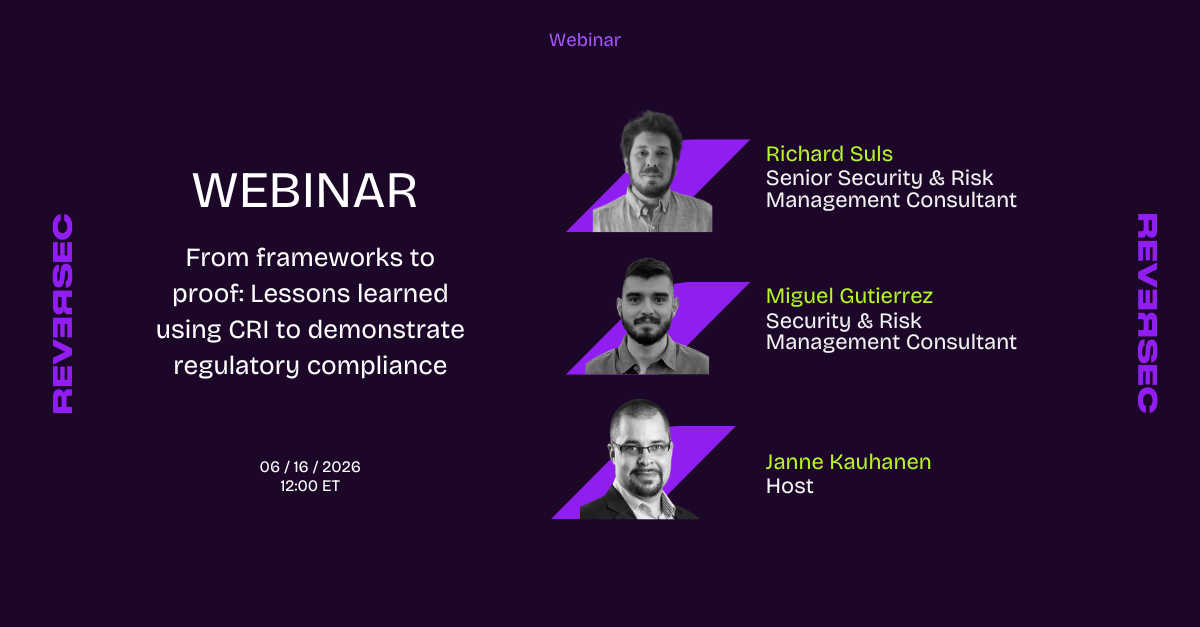 Webinar

REVERSEC

WEBINAR

From frameworks to proof: Lessons learned using CRI to demonstrate regulatory compliance

06 / 16 / 2026
12:00 ET

Richard Suls
Senior Security & Risk Management Consultant

Miguel Gutierrez
Security & Risk Management Consultant

Janne Kauhanen
Host

REVERSEC